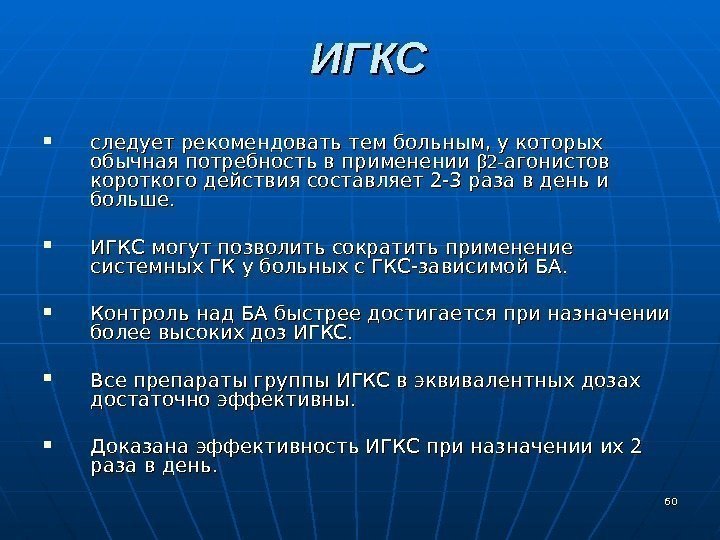 ИГКС

▪ следует рекомендовать тем больным, у которых обычная потребность в применении β2-агонистов короткого действия составляет 2-3 раза в день и больше.

▪ ИГКС могут позволить сократить применение системных ГК у больных с ГКС-зависимой БА.

▪ Контроль над БА быстрее достигается при назначении более высоких доз ИГКС.

▪ Все препараты группы ИГКС в эквивалентных дозах достаточно эффективны.

▪ Доказана эффективность ИГКС при назначении их 2 раза в день.

60